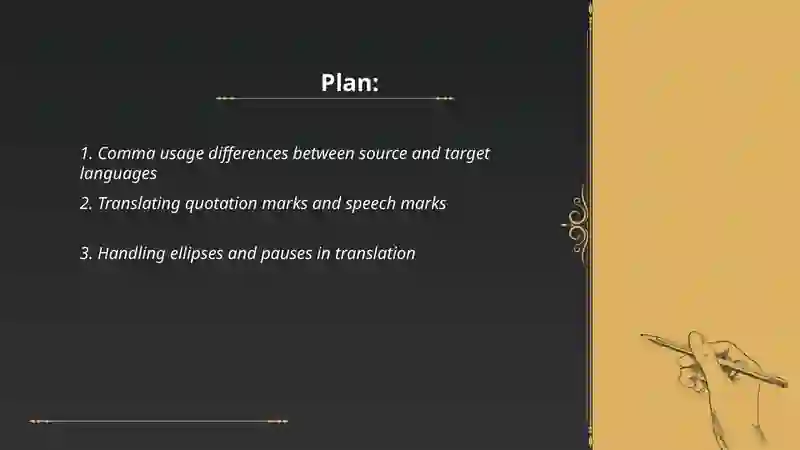 Plan:

1. Comma usage differences between source and target languages

2. Translating quotation marks and speech marks

3. Handling ellipses and pauses in translation